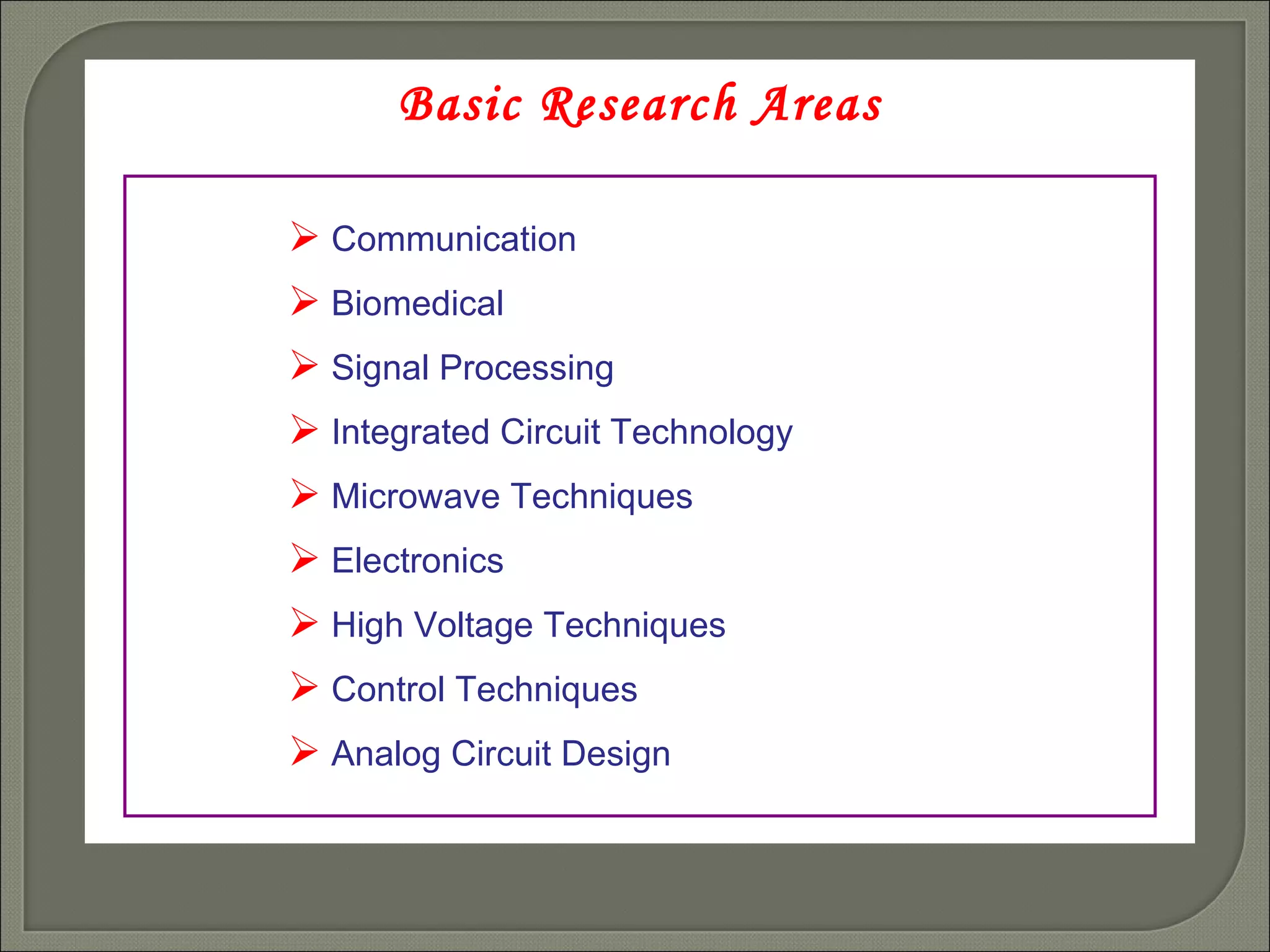 Basic Research Areas

➢ Communication
➢ Biomedical
➢ Signal Processing
➢ Integrated Circuit Technology
➢ Microwave Techniques
➢ Electronics
➢ High Voltage Techniques
➢ Control Techniques
➢ Analog Circuit Design